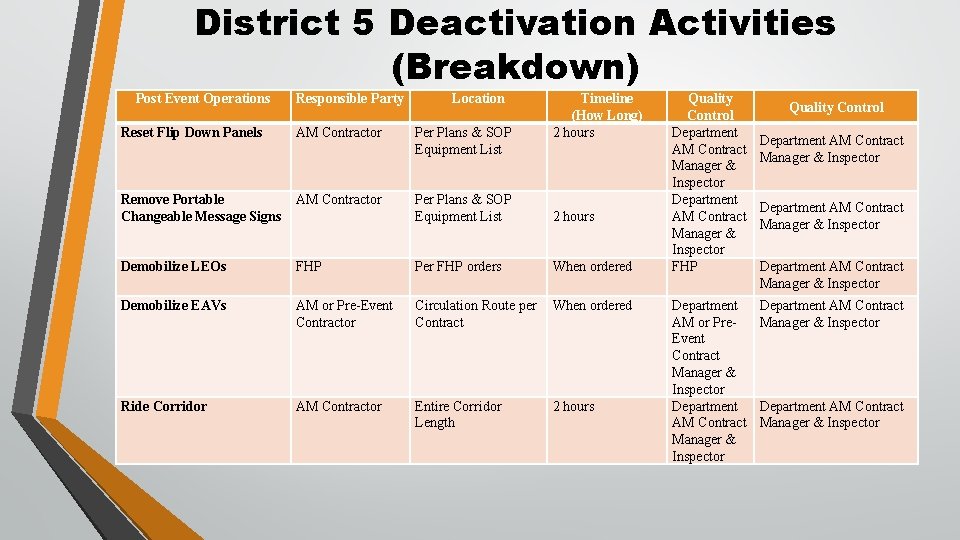 District 5 Deactivation Activities (Breakdown)

| Post Event Operations | Responsible Party | Location | Timeline (How Long) | Quality Control | Quality Control |
|---|---|---|---|---|---|
| Reset Flip Down Panels | AM Contractor | Per Plans & SOP Equipment List | 2 hours | Department AM Contract Manager & Inspector | Department AM Contract Manager & Inspector |
| Remove Portable Changeable Message Signs | AM Contractor | Per Plans & SOP Equipment List | 2 hours | Department AM Contract Manager & Inspector | Department AM Contract Manager & Inspector |
| Demobilize LEOs | FHP | Per FHP orders | When ordered | FHP | Department AM Contract Manager & Inspector |
| Demobilize EAVs | AM or Pre-Event Contractor | Circulation Route per Contract | When ordered | Department AM or Pre-Event Contract Manager & Inspector | Department AM Contract Manager & Inspector |
| Ride Corridor | AM Contractor | Entire Corridor Length | 2 hours | Department AM Contract Manager & Inspector | Department AM Contract Manager & Inspector |